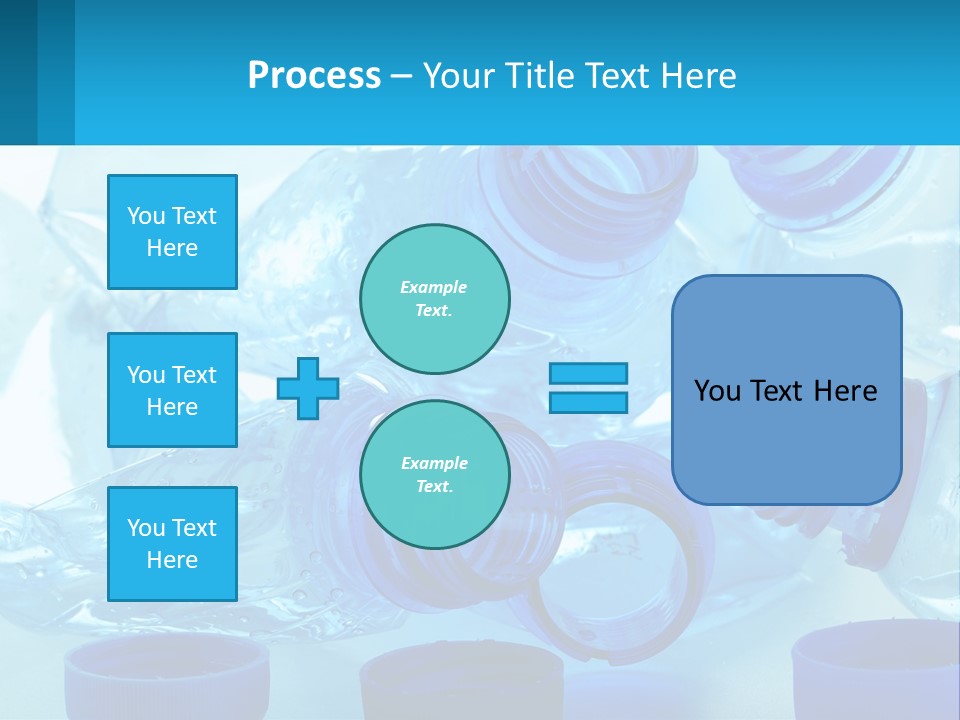 Process – Your Title Text Here

You Text Here

You Text Here

You Text Here

Example Text.

Example Text.

You Text Here